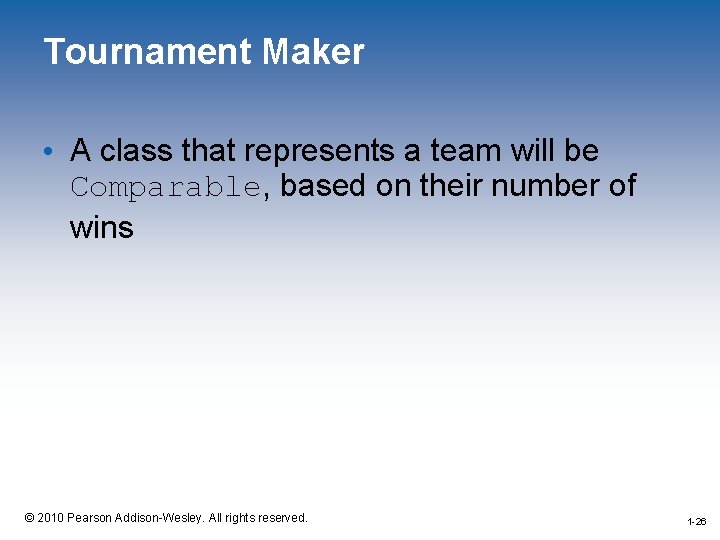 Tournament Maker

• A class that represents a team will be Comparable, based on their number of wins

© 2010 Pearson Addison-Wesley. All rights reserved.

1-26